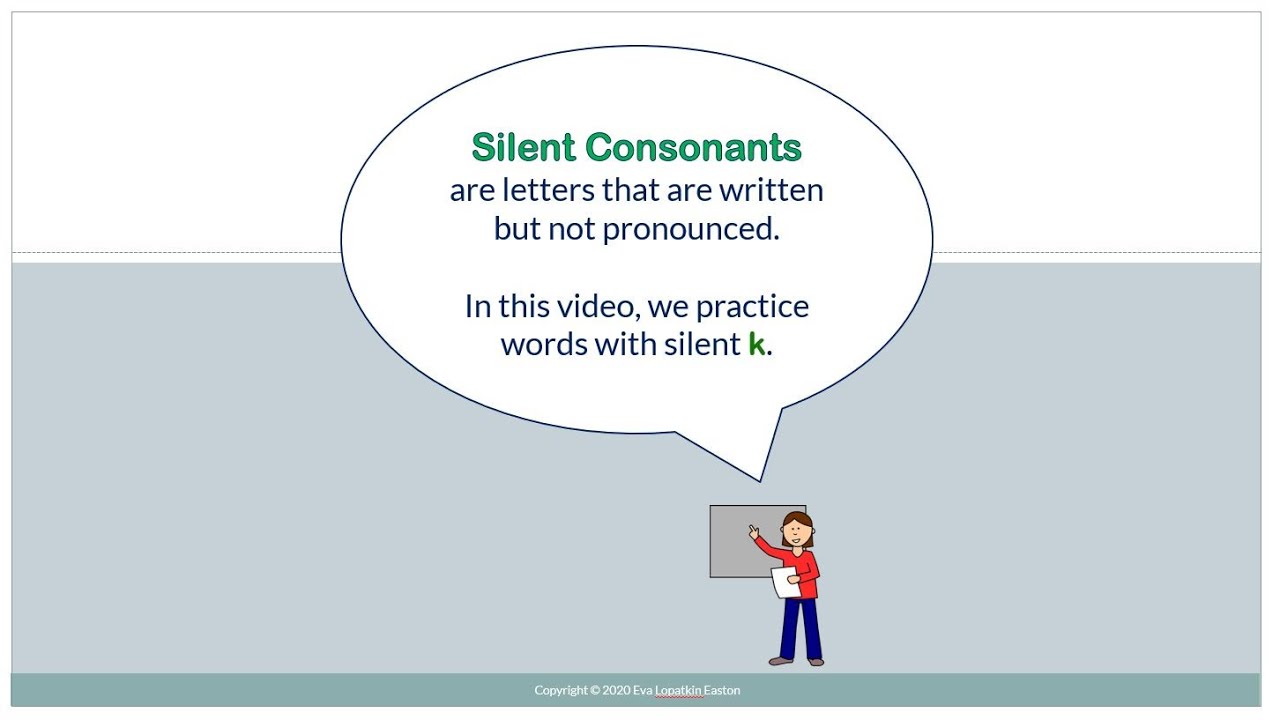 Silent Consonants
are letters that are written but not pronounced.

In this video, we practice words with silent k.

Copyright © 2020 Eva Lopatkin Easton